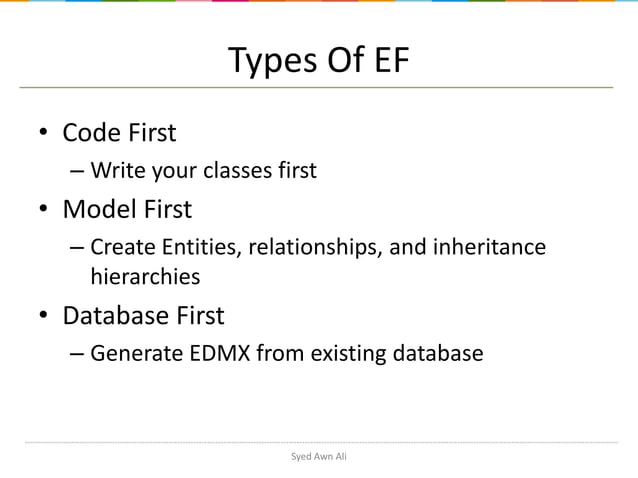 Types Of EF

• Code First
– Write your classes first
• Model First
– Create Entities, relationships, and inheritance hierarchies
• Database First
– Generate EDMX from existing database

Syed Awn Ali